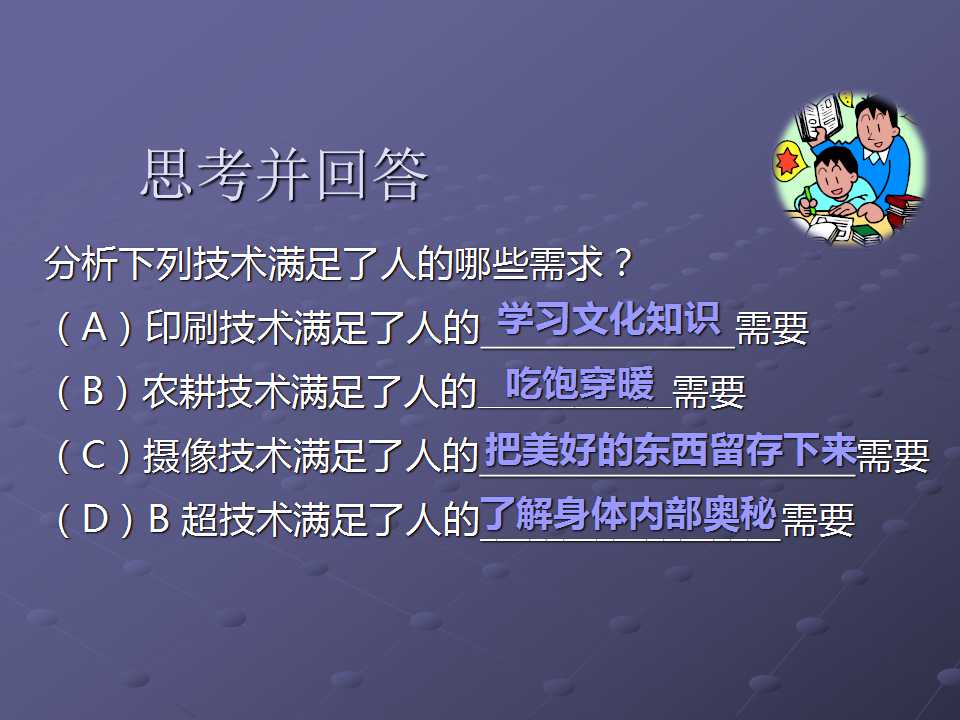 思考并回答

分析下列技术满足了人的哪些需求？

（A）印刷技术满足了人的学习文化知识需要

（B）农耕技术满足了人的吃饱穿暖需要

（C）摄像技术满足了人的把美好的东西留存下来需要

（D）B超技术满足了人的了解身体内部奥秘需要